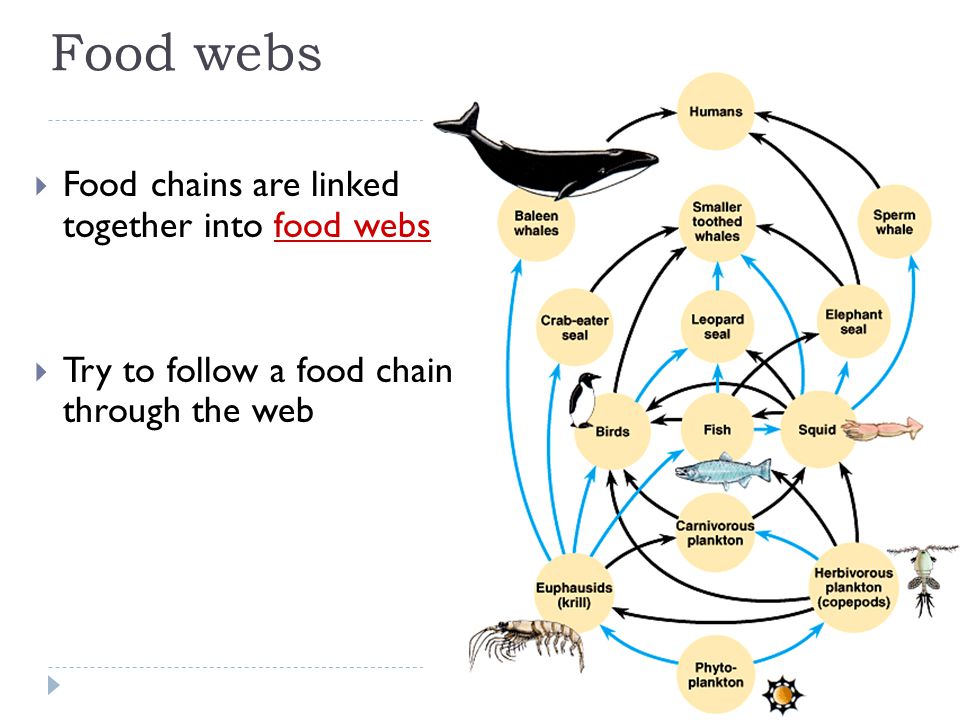 Food webs

Food chains are linked together into food webs

Try to follow a food chain through the web

Humans

Baleen whales

Smaller toothed whales

Sperm whale

Crab-eater seal

Leopard seal

Elephant seal

Birds

Fish

Squid

Carnivorous plankton

Euphausids (krill)

Herbivorous plankton (copepods)

Phyto-plankton